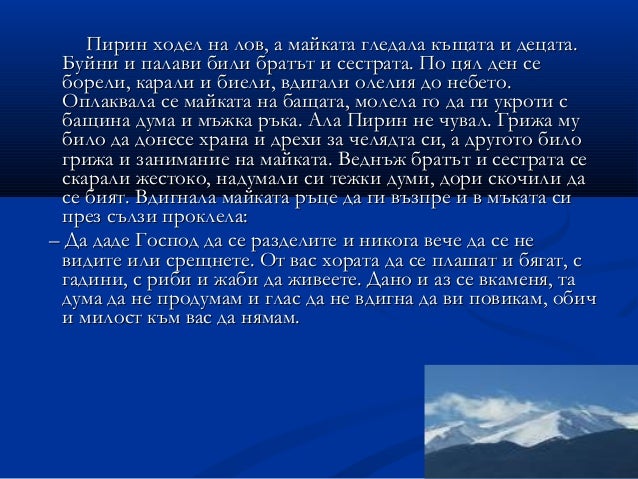 Пирин ходел на лов, а майката гледала къщата и децата. Буйни и палави били братът и сестрата. По цял ден се борели, карали и биели, вдигали олелия до небето. Оплаквала се майката на бащата, молела го да ги укроти с бащина дума и мъжка ръка. Ала Пирин не чувал. Грижа му било да донесе храна и дрехи за челядта си, а другото било грижа и занимание на майката. Веднъж братът и сестрата се скарали жестоко, надумали си тежки думи, дори скочили да се бият. Вдигнала майката ръце да ги възпре и в мъката си през сълзи проклела:

– Да даде Господ да се разделите и никога вече да се не видите или срещнете. От вас хората да се плашат и бягат, с гадини, с риби и жаби да живеете. Дано и аз се вкаменя, та дума да не продумам и глас да не вдигна да ви повикам, обич и милост към вас да нямам.